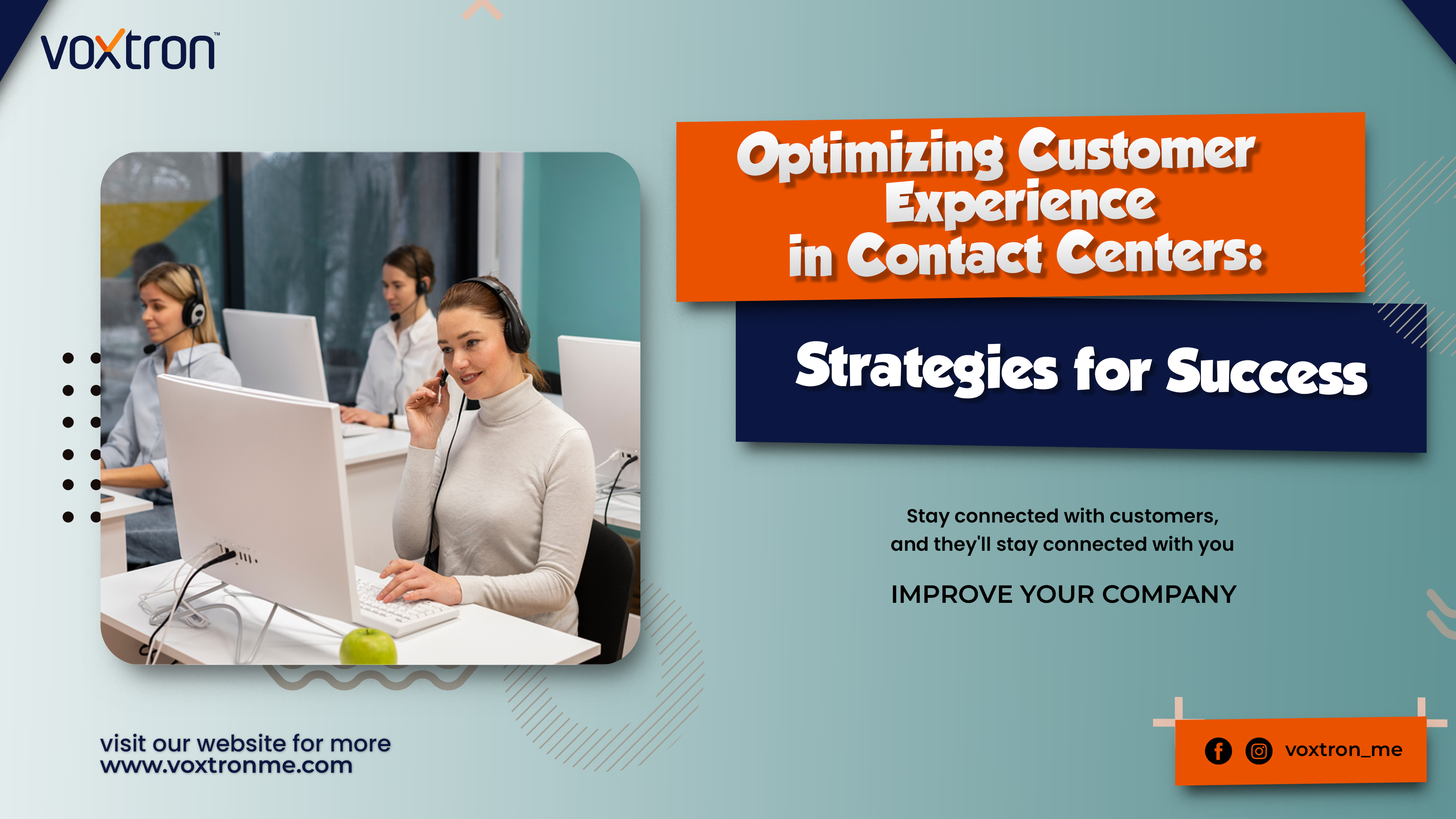 voxtron™

Optimizing Customer Experience in Contact Centers:

Strategies for Success

Stay connected with customers, and they'll stay connected with you

IMPROVE YOUR COMPANY

visit our website for more
www.voxtronme.com

voxtron_me